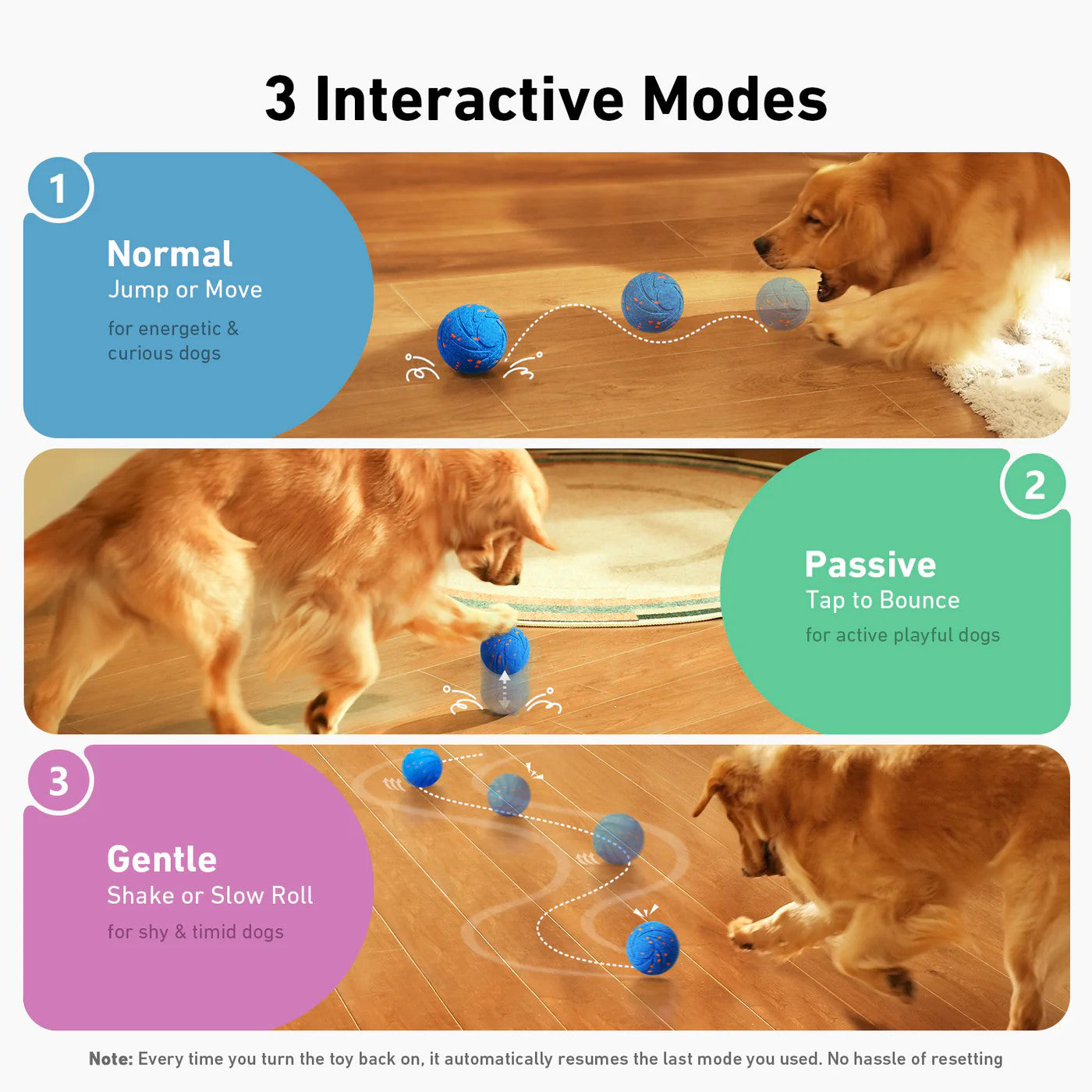 3 Interactive Modes

1

Normal
Jump or Move

for energetic & curious dogs

2

Passive
Tap to Bounce

for active playful dogs

3

Gentle
Shake or Slow Roll

for shy & timid dogs

Note: Every time you turn the toy back on, it automatically resumes the last mode you used. No hassle of resetting